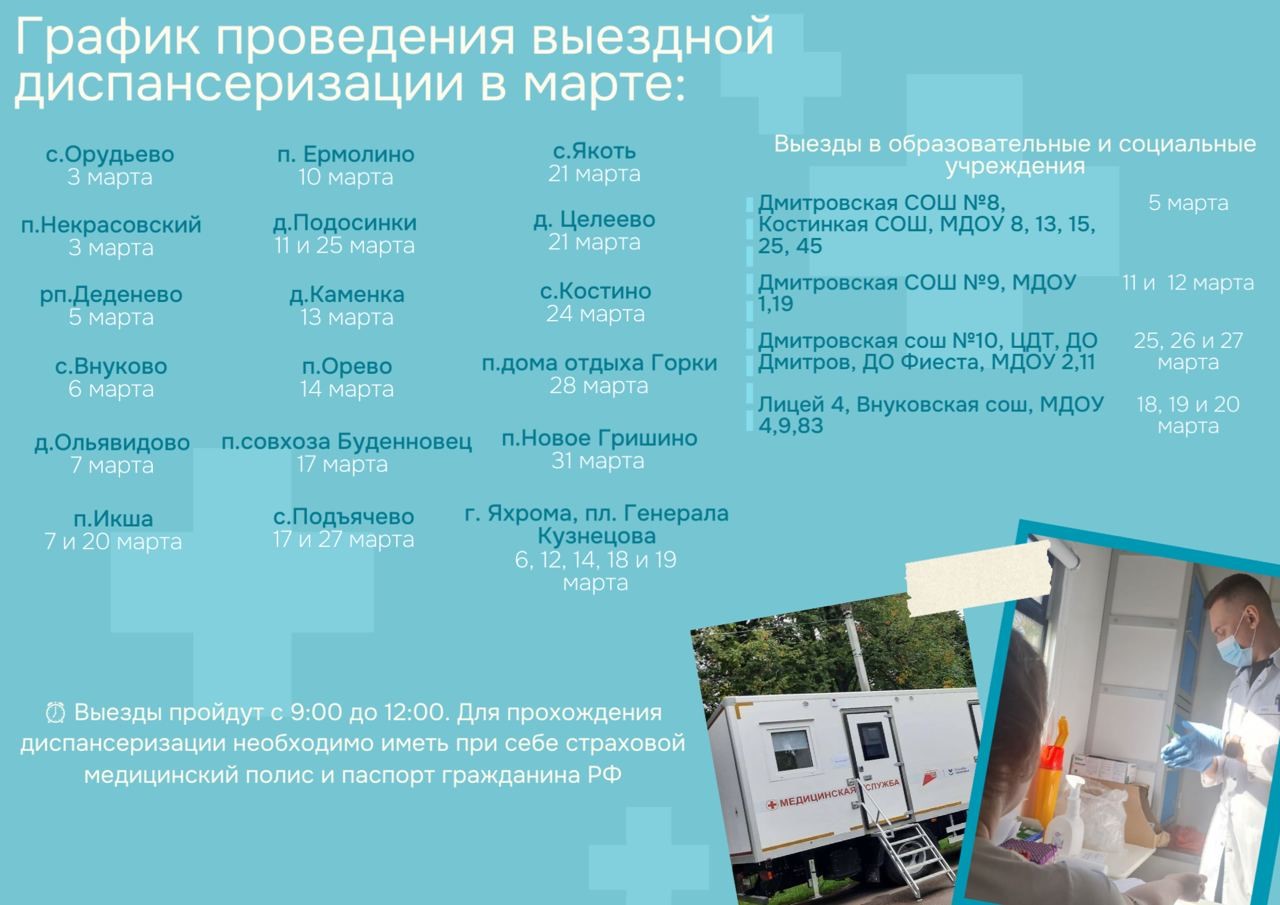 График проведения выездной диспансеризации в марте:

с.Орудьево
3 марта

п.Некрасовский
3 марта

рп.Деденево
5 марта

с.Внуково
6 марта

д.Ольявидово
7 марта

п.Икша
7 и 20 марта

п. Ермолино
10 марта

д.Подосинки
11 и 25 марта

д.Каменка
13 марта

п.Орево
14 марта

п.совхоза Буденновец
17 марта

с.Подъячево
17 и 27 марта

с.Якоть
21 марта

д. Целеево
21 марта

с.Костино
24 марта

п.дома отдыха Горки
28 марта

п.Новое Гришино
31 марта

г. Яхрома, пл. Генерала Кузнецова
6, 12, 14, 18 и 19 марта

Выезды в образовательные и социальные учреждения

| | |
|---|---|
| Дмитровская СОШ №8, Костинкая СОШ, МДОУ 8, 13, 15, 25, 45 | 5 марта |
| Дмитровская СОШ №9, МДОУ 1,19 | 11 и 12 марта |
| Дмитровская сош №10, ЦДТ, ДО Дмитров, ДО Фиеста, МДОУ 2,11 | 25, 26 и 27 марта |
| Лицей 4, Внуковская сош, МДОУ 4,9,83 | 18, 19 и 20 марта |

⏰ Выезды пройдут с 9:00 до 12:00. Для прохождения диспансеризации необходимо иметь при себе страховой медицинский полис и паспорт гражданина РФ

МЕДИЦИНСКАЯ СЛУЖБА